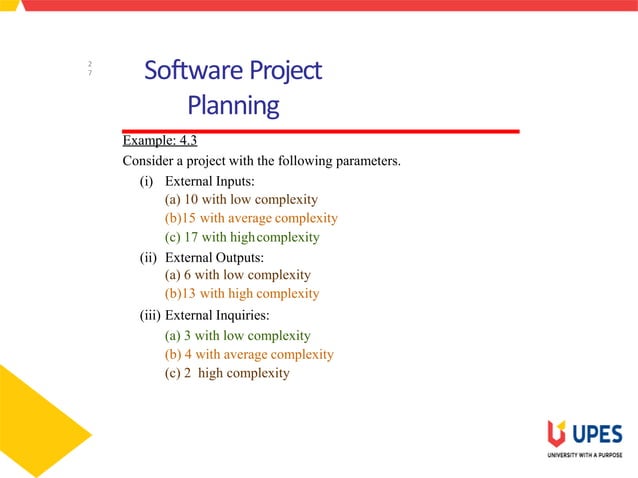 27

Software Project Planning

Example: 4.3

Consider a project with the following parameters.

(i) External Inputs:
(a) 10 with low complexity
(b)15 with average complexity
(c) 17 with high complexity

(ii) External Outputs:
(a) 6 with low complexity
(b)13 with high complexity

(iii) External Inquiries:
(a) 3 with low complexity
(b) 4 with average complexity
(c) 2 high complexity

UPES
UNIVERSITY WITH A PURPOSE